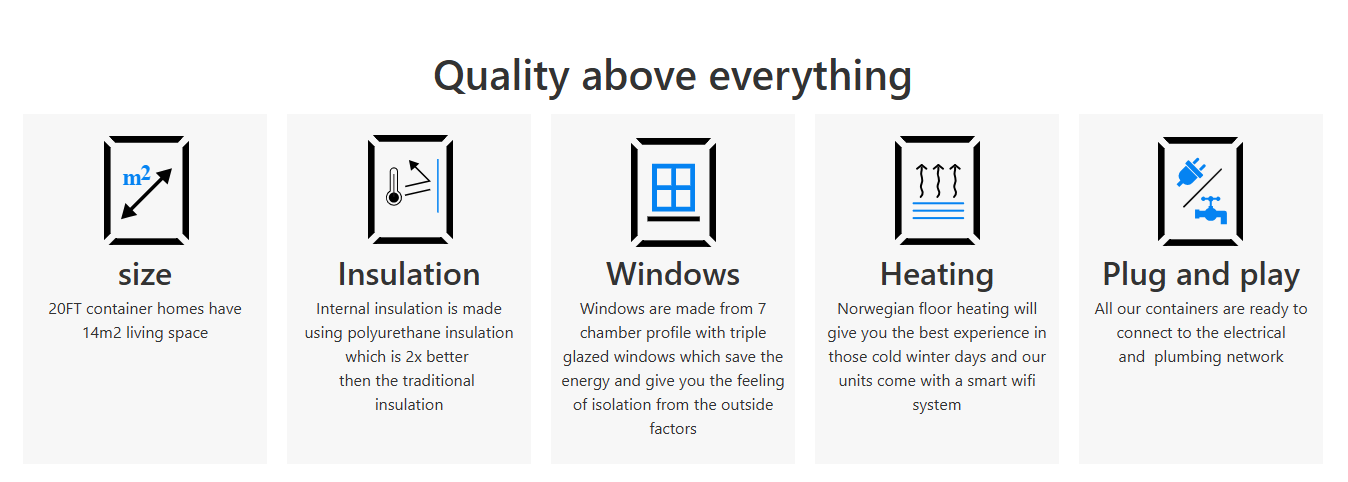 Quality above everything

$m^2$

size

20FT container homes have 14m2 living space

Insulation

Internal insulation is made using polyurethane insulation which is 2x better then the traditional insulation

Windows

Windows are made from 7 chamber profile with triple glazed windows which save the energy and give you the feeling of isolation from the outside factors

Heating

Norwegian floor heating will give you the best experience in those cold winter days and our units come with a smart wifi system

Plug and play

All our containers are ready to connect to the electrical and plumbing network